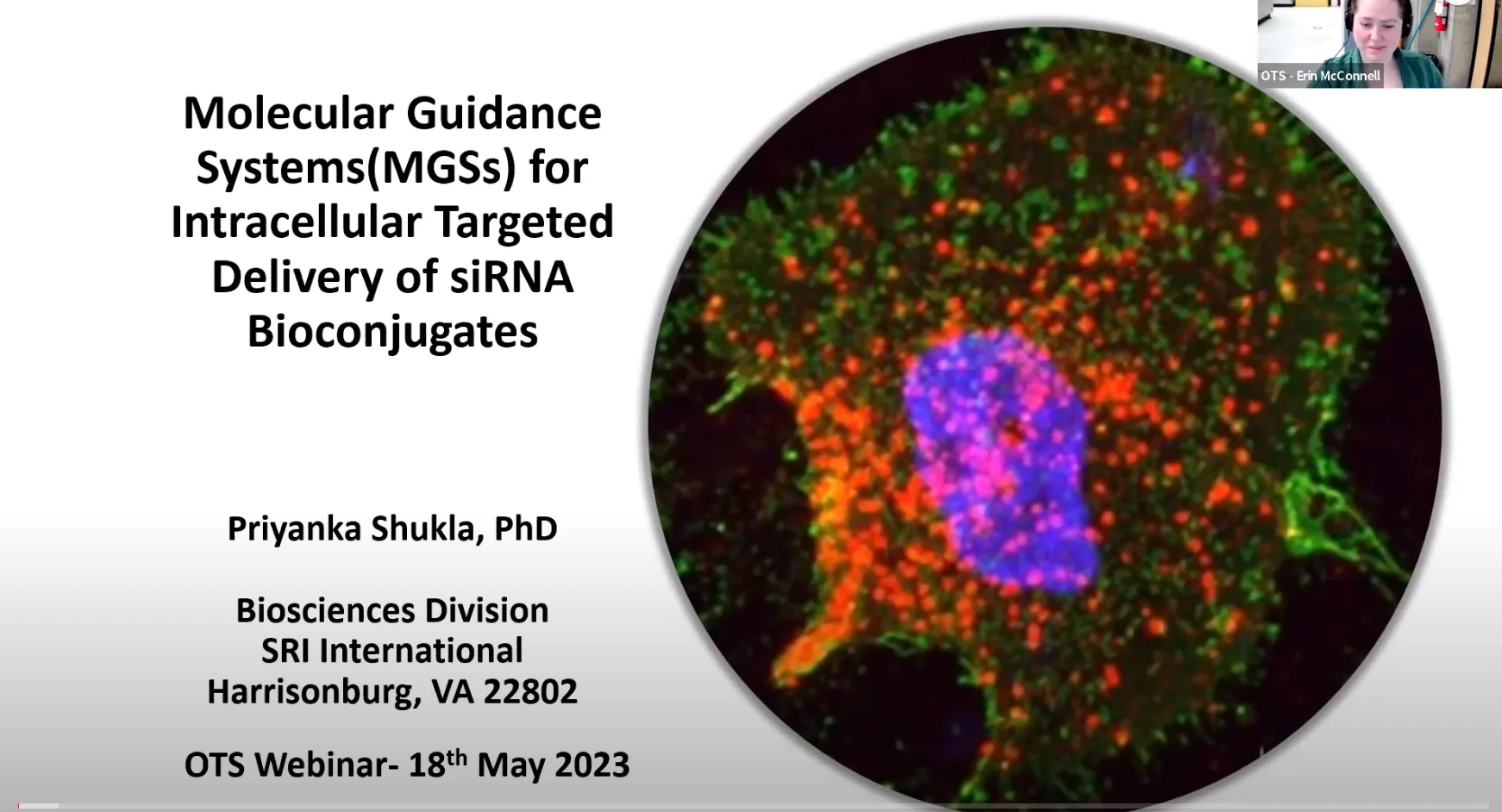 OTS - Erin McConnell

Molecular Guidance Systems(MGSs) for Intracellular Targeted Delivery of siRNA Bioconjugates

Priyanka Shukla, PhD

Biosciences Division
SRI International
Harrisonburg, VA 22802

OTS Webinar- 18$^{th}$ May 2023